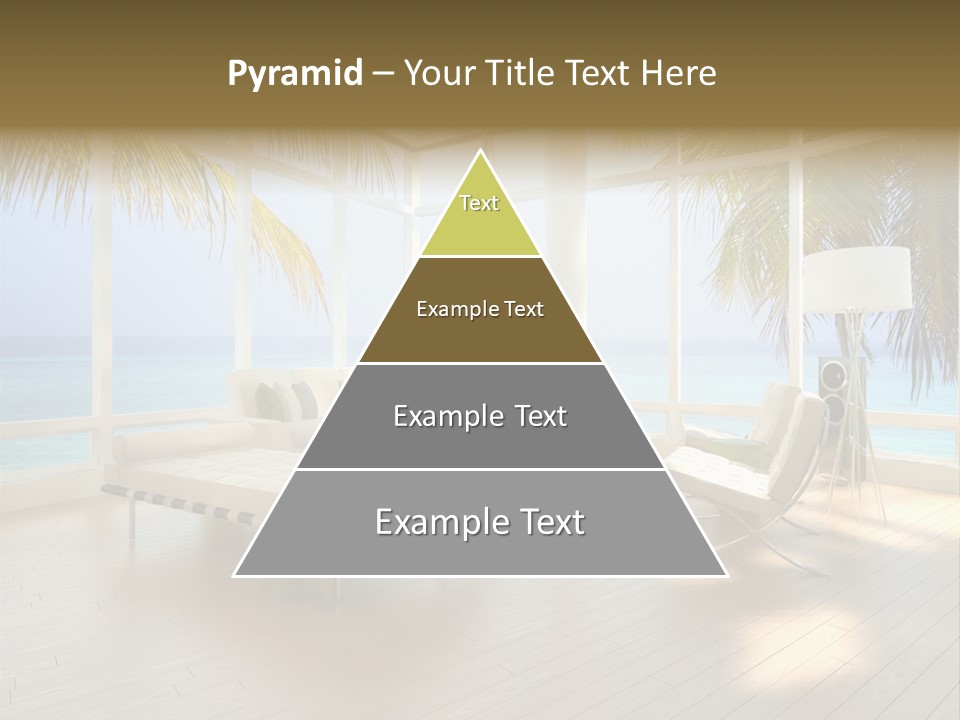 Pyramid – Your Title Text Here

Text

Example Text

Example Text

Example Text